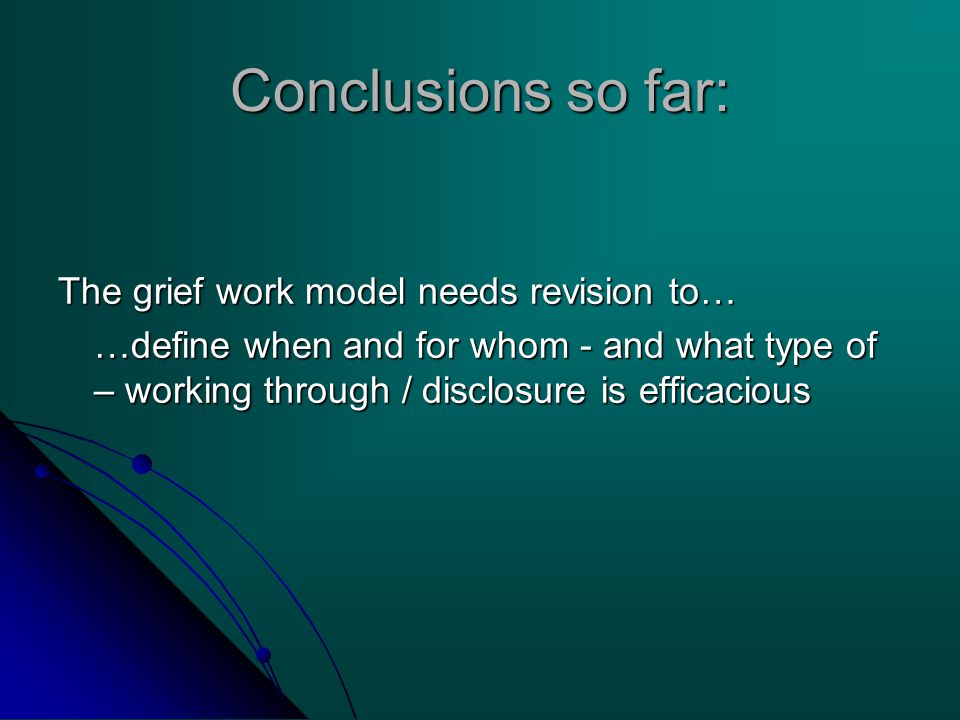 Conclusions so far:

The grief work model needs revision to…

…define when and for whom - and what type of – working through / disclosure is efficacious